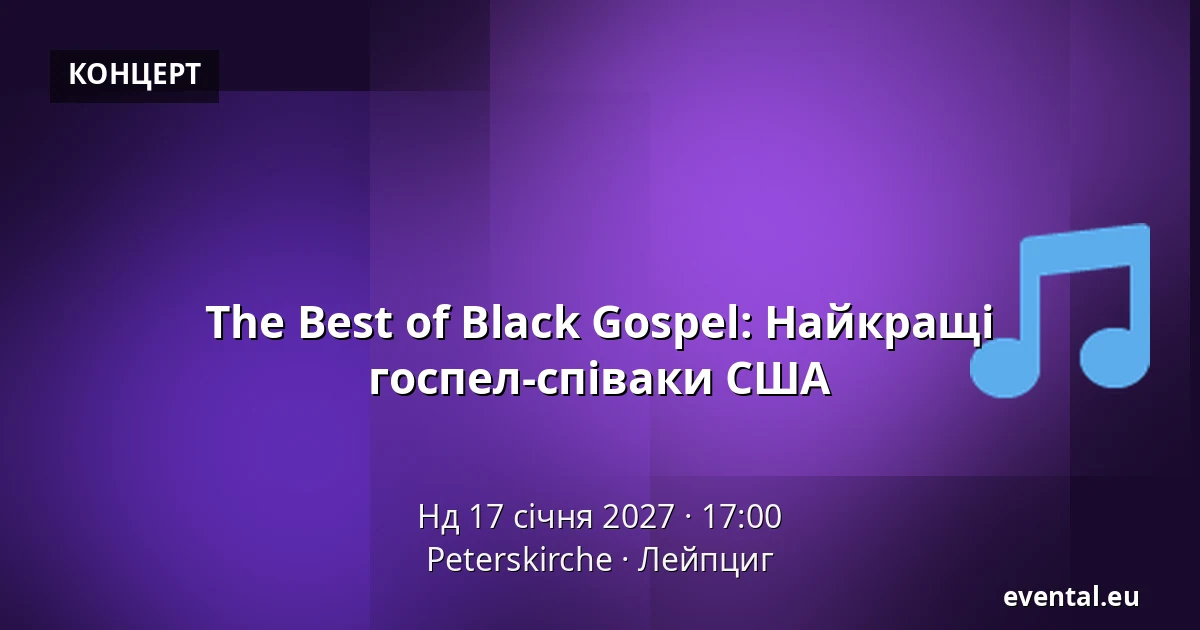 КОНЦЕРТ

The Best of Black Gospel: Найкращі госпел-співаки США

Нд 17 січня 2027 · 17:00
Peterskirche · Лейпциг

evental.eu